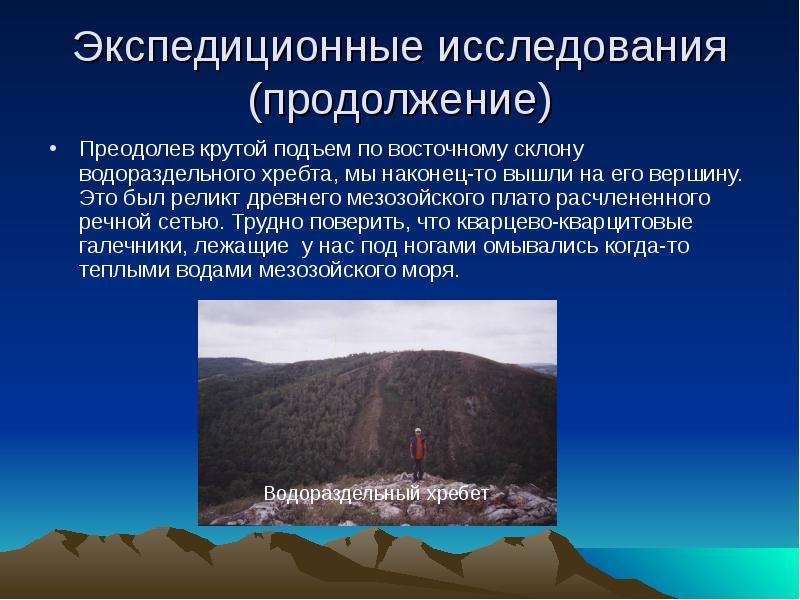 Экспедиционные исследования (продолжение)

• Преодолев крутой подъем по восточному склону водораздельного хребта, мы наконец-то вышли на его вершину. Это был реликт древнего мезозойского плато расчлененного речной сетью. Трудно поверить, что кварцево-кварцитовые галечники, лежащие  у нас под ногами омывались когда-то теплыми водами мезозойского моря.

Водораздельный хребет